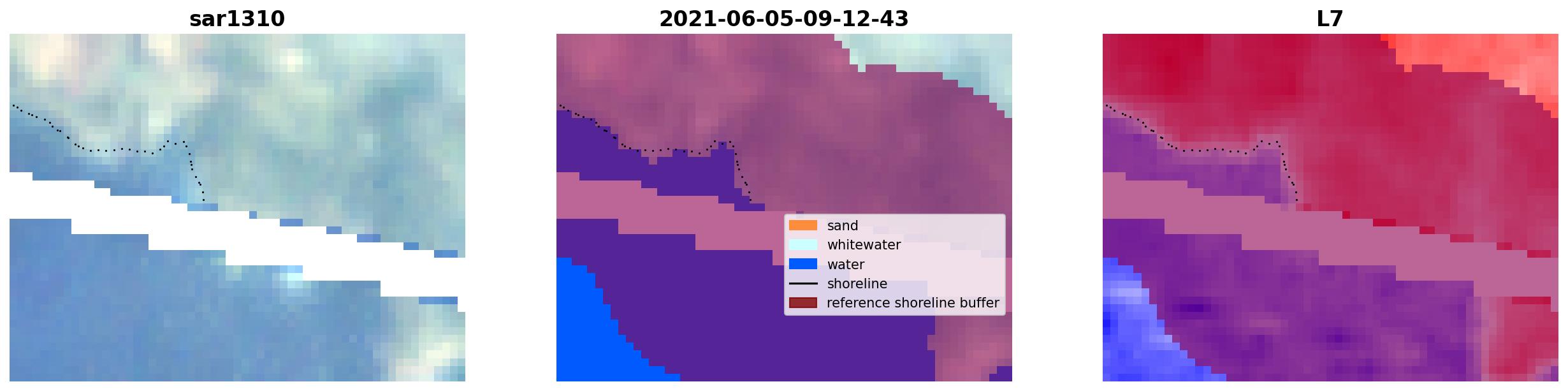 sar1310

2021-06-05-09-12-43

sand
whitewater
water
shoreline
reference shoreline buffer

L7